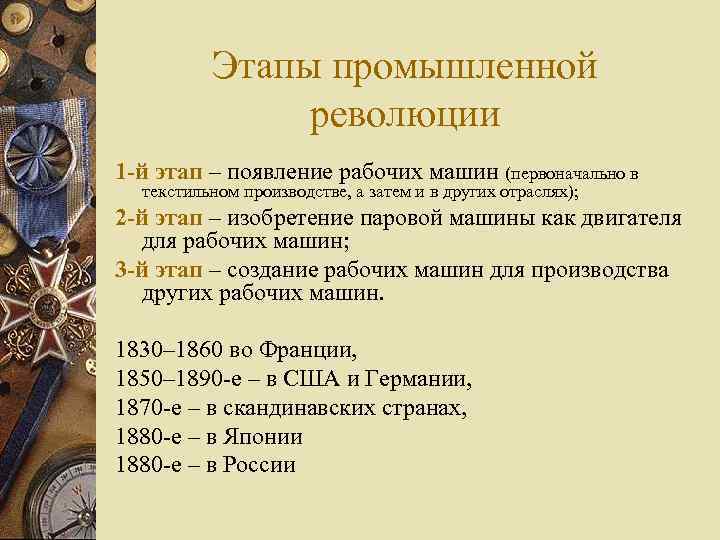 Этапы промышленной революции

1-й этап – появление рабочих машин (первоначально в текстильном производстве, а затем и в других отраслях);

2-й этап – изобретение паровой машины как двигателя для рабочих машин;

3-й этап – создание рабочих машин для производства других рабочих машин.

1830–1860 во Франции,
1850–1890-е – в США и Германии,
1870-е – в скандинавских странах,
1880-е – в Японии
1880-е – в России